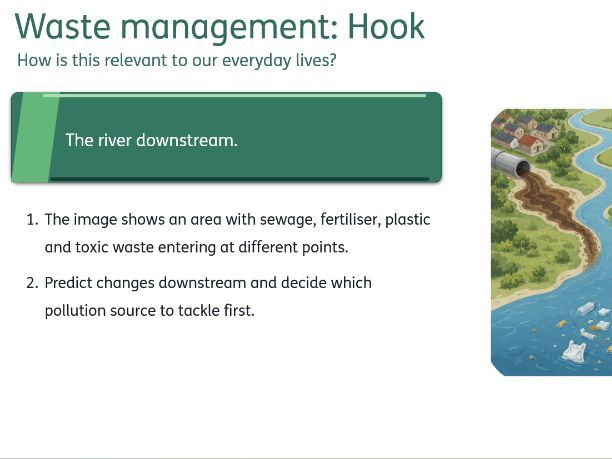 Waste management: Hook

How is this relevant to our everyday lives?

The river downstream.

1. The image shows an area with sewage, fertiliser, plastic and toxic waste entering at different points.

2. Predict changes downstream and decide which pollution source to tackle first.